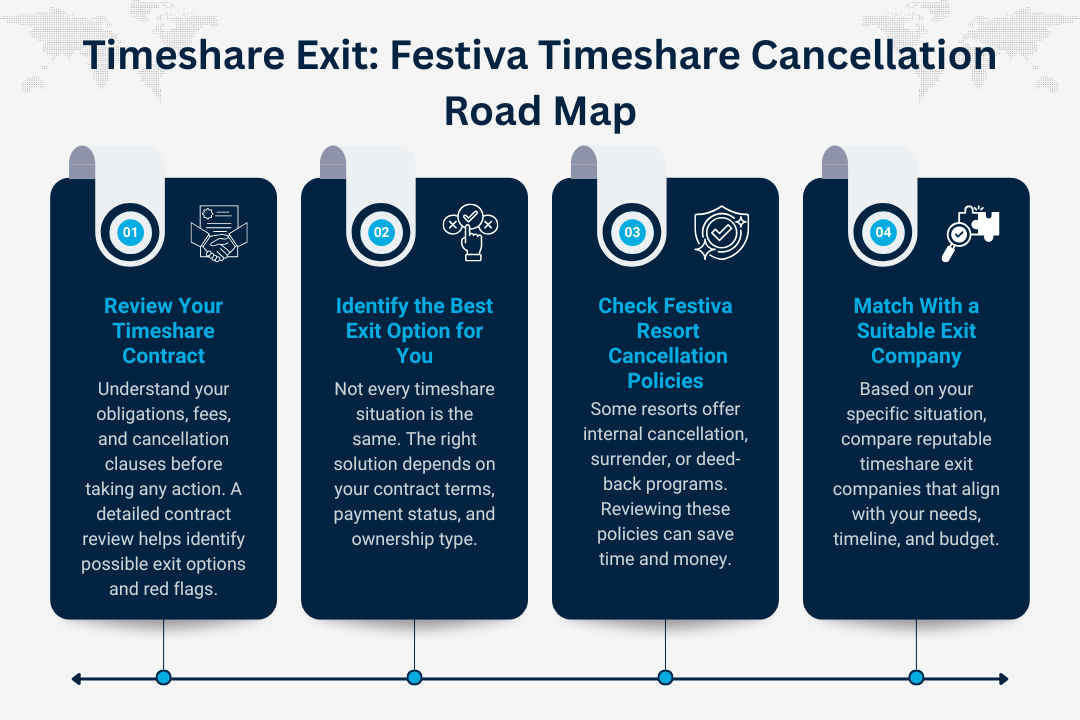 Timeshare Exit: Festiva Timeshare Cancellation Road Map

01

Review Your Timeshare Contract

Understand your obligations, fees, and cancellation clauses before taking any action. A detailed contract review helps identify possible exit options and red flags.

02

Identify the Best Exit Option for You

Not every timeshare situation is the same. The right solution depends on your contract terms, payment status, and ownership type.

03

Check Festiva Resort Cancellation Policies

Some resorts offer internal cancellation, surrender, or deed-back programs. Reviewing these policies can save time and money.

04

Match With a Suitable Exit Company

Based on your specific situation, compare reputable timeshare exit companies that align with your needs, timeline, and budget.